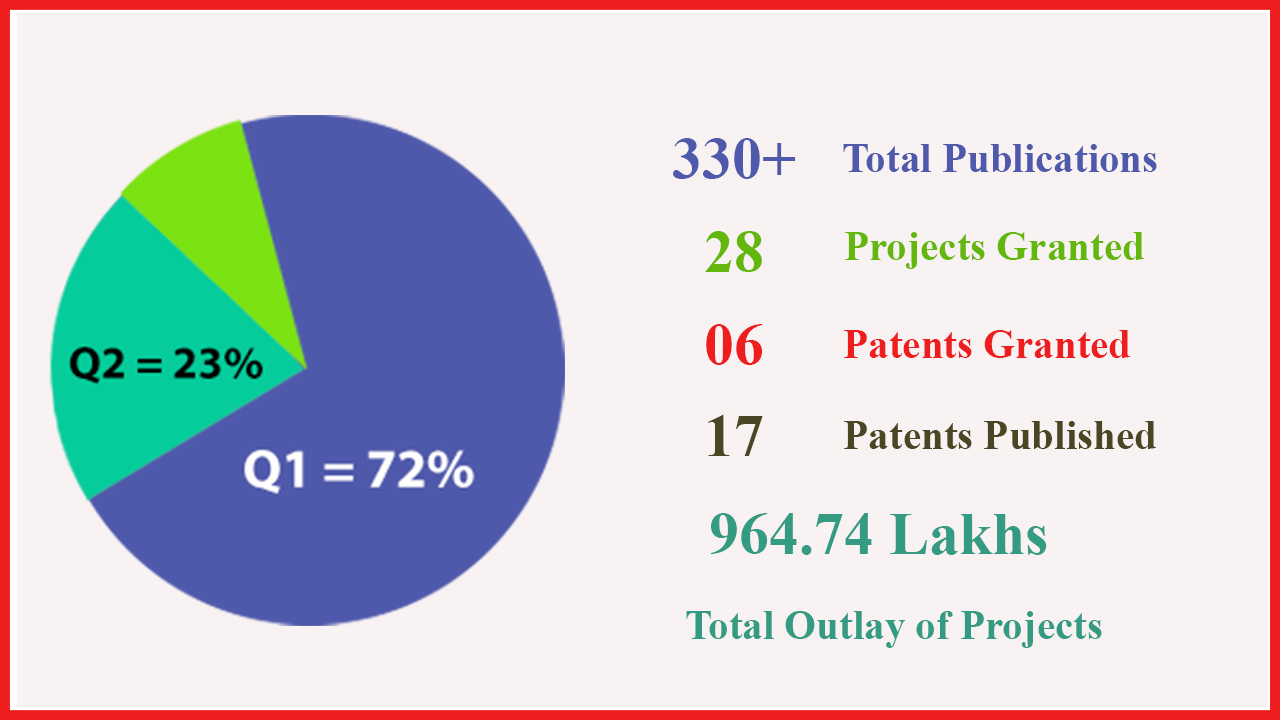 Q2 = 23%

Q1 = 72%

330+ Total Publications

28 Projects Granted

06 Patents Granted

17 Patents Published

964.74 Lakhs

Total Outlay of Projects